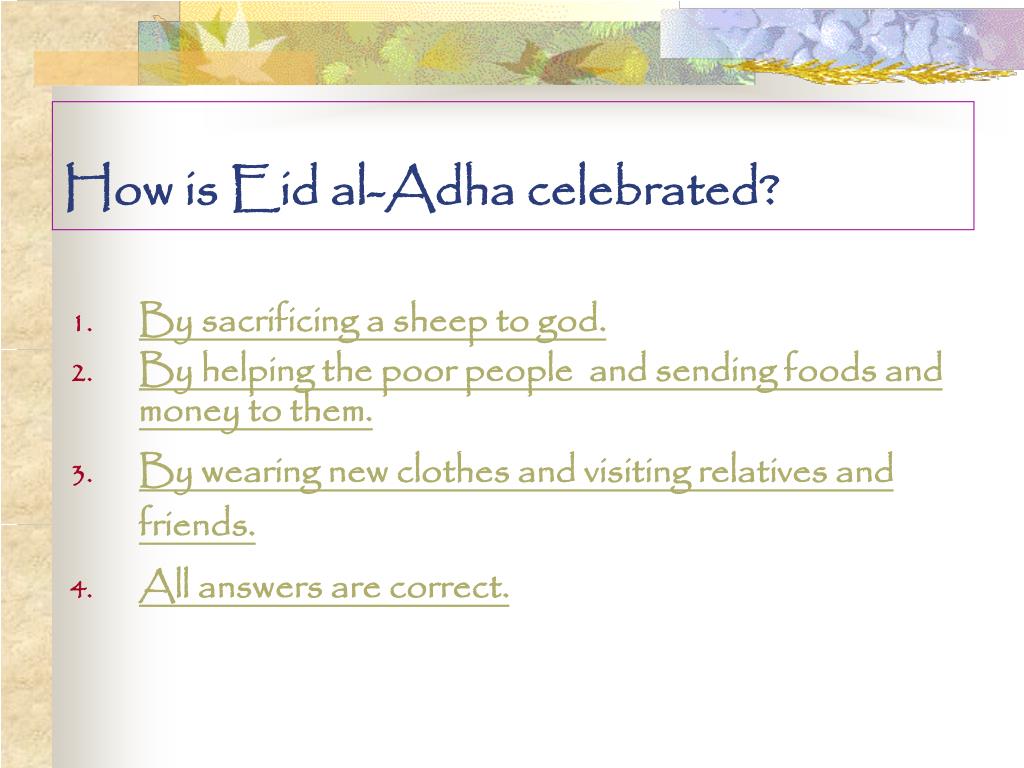 How is Eid al-Adha celebrated?

1. By sacrificing a sheep to god.
2. By helping the poor people and sending foods and money to them.
3. By wearing new clothes and visiting relatives and friends.
4. All answers are correct.